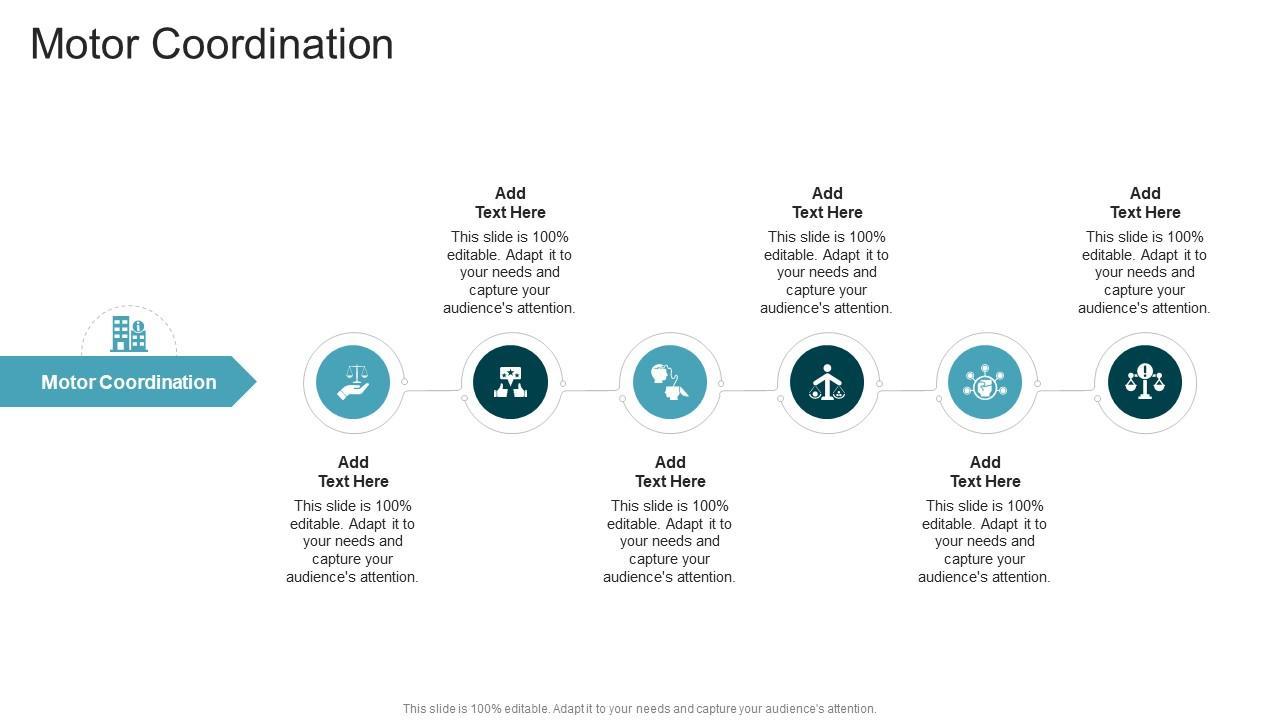 Motor Coordination

Motor Coordination

Add Text Here
This slide is 100% editable. Adapt it to your needs and capture your audience's attention.

Add Text Here
This slide is 100% editable. Adapt it to your needs and capture your audience's attention.

Add Text Here
This slide is 100% editable. Adapt it to your needs and capture your audience's attention.

Add Text Here
This slide is 100% editable. Adapt it to your needs and capture your audience's attention.

Add Text Here
This slide is 100% editable. Adapt it to your needs and capture your audience's attention.

Add Text Here
This slide is 100% editable. Adapt it to your needs and capture your audience's attention.

This slide is 100% editable. Adapt it to your needs and capture your audience's attention.